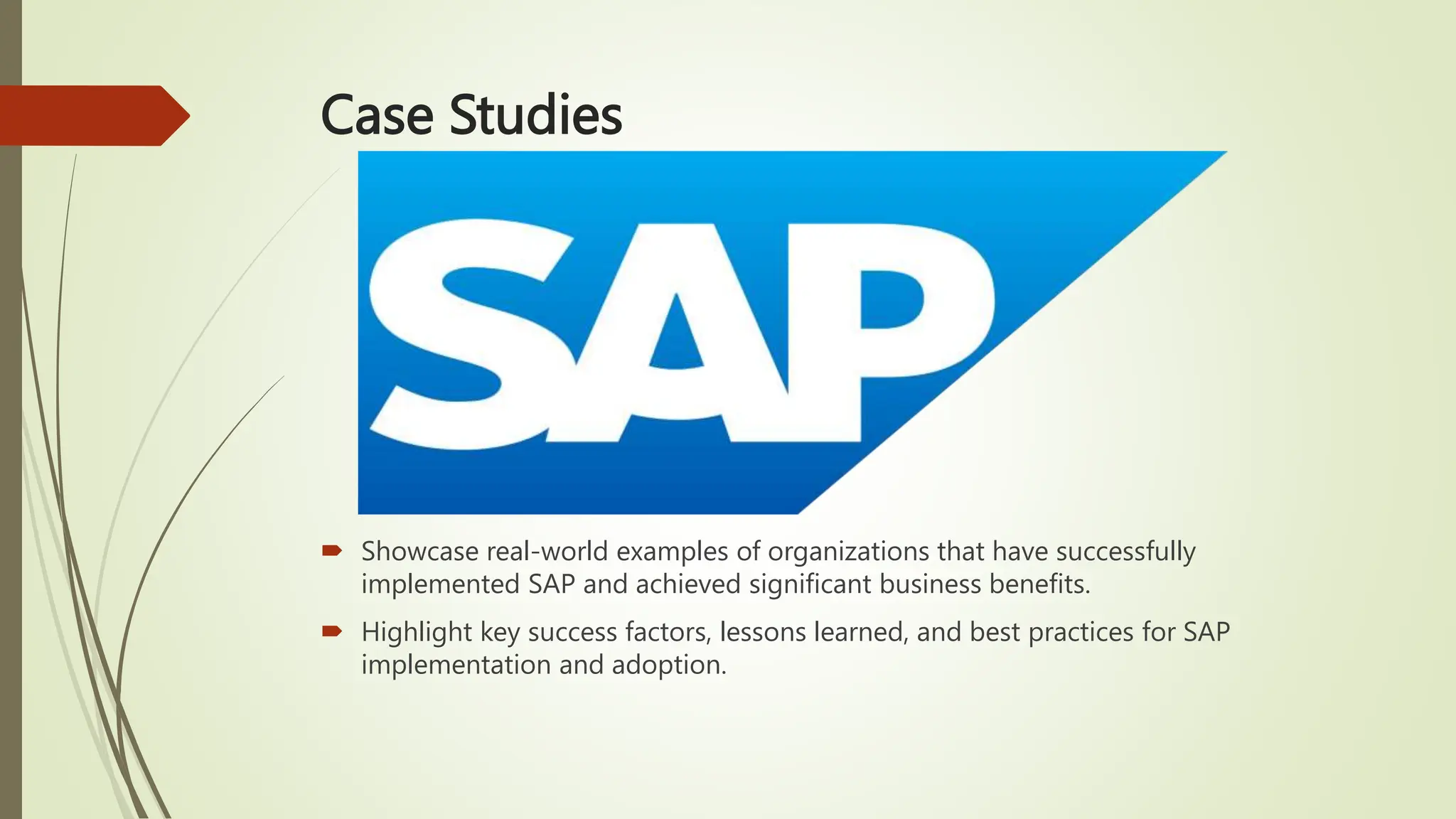 Case Studies

SAP

Showcase real-world examples of organizations that have successfully implemented SAP and achieved significant business benefits.

Highlight key success factors, lessons learned, and best practices for SAP implementation and adoption.